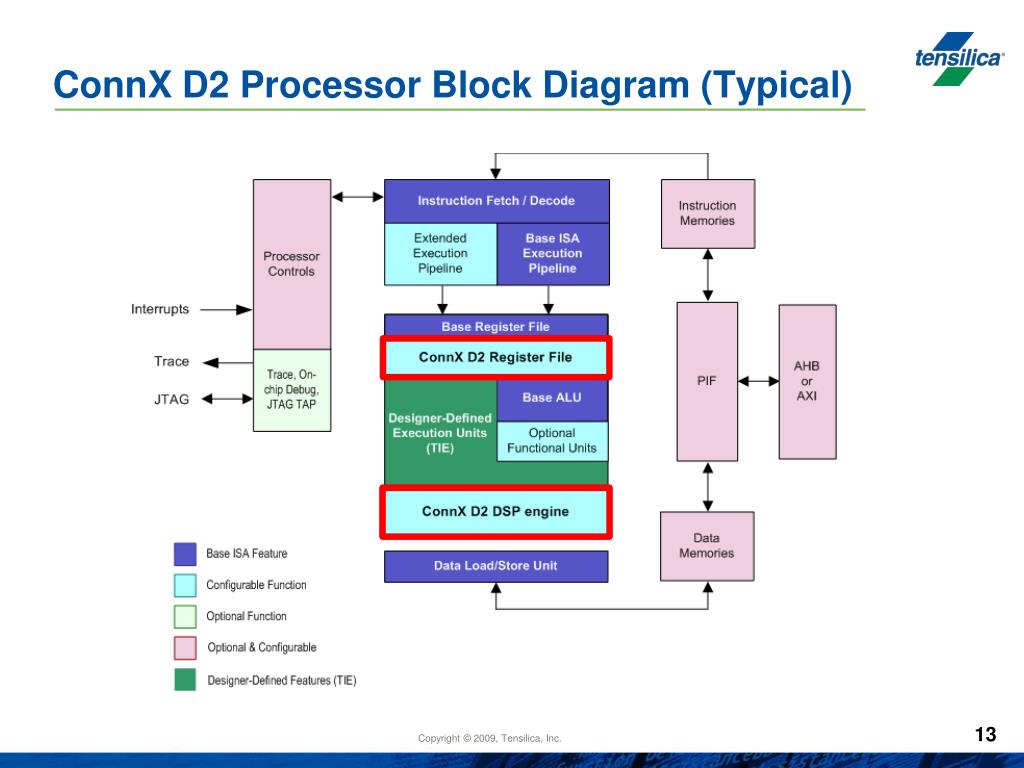 ConnX D2 Processor Block Diagram (Typical)

tensilica®

Processor Controls

Interrupts

Trace

JTAG

Trace, On-chip Debug, JTAG TAP

Instruction Fetch / Decode

Extended Execution Pipeline

Base ISA Execution Pipeline

Base Register File

ConnX D2 Register File

Designer-Defined Execution Units (TIE)

Base ALU

Optional Functional Units

ConnX D2 DSP engine

Data Load/Store Unit

Instruction Memories

PIF

AHB or AXI

Data Memories

Base ISA Feature

Configurable Function

Optional Function

Optional & Configurable

Designer-Defined Features (TIE)

Copyright © 2009, Tensilica, Inc.

13